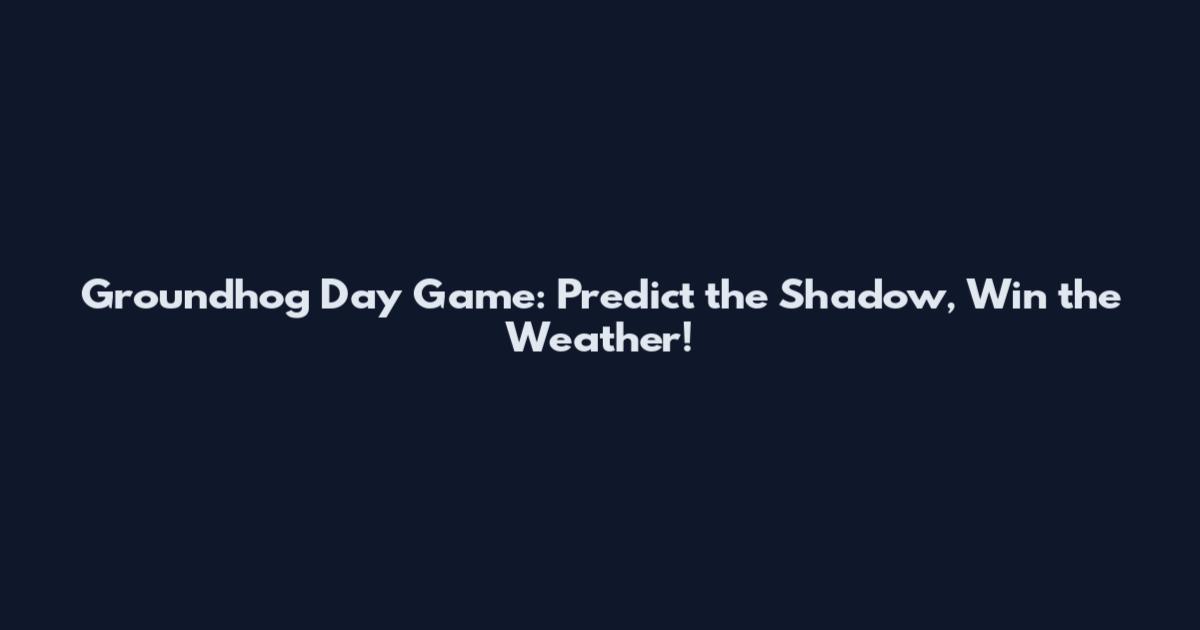 Groundhog Day Game: Predict the Shadow, Win the Weather!